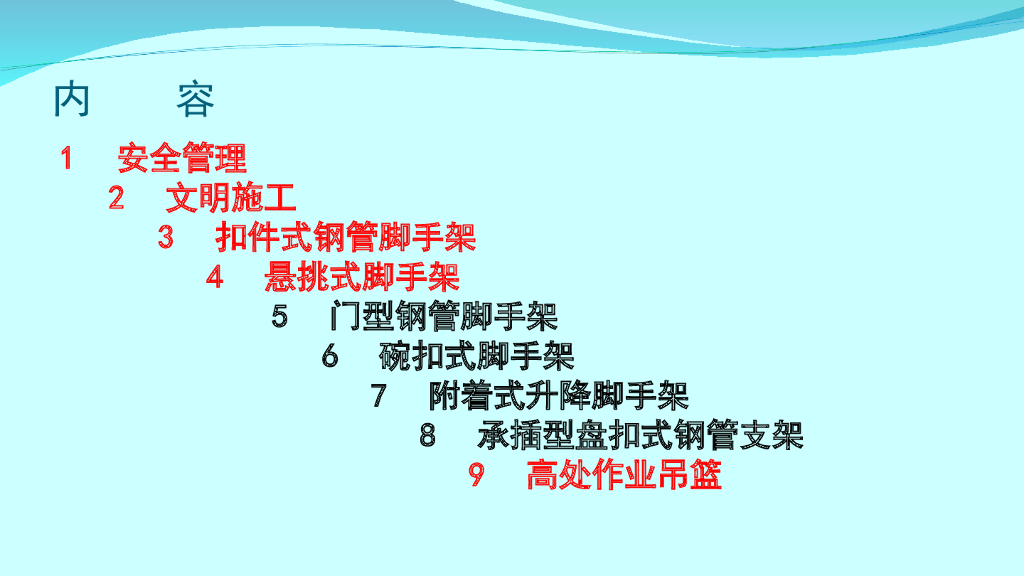 内　　容

1　安全管理

2　文明施工

3　扣件式钢管脚手架

4　悬挑式脚手架

5　门型钢管脚手架

6　碗扣式脚手架

7　附着式升降脚手架

8　承插型盘扣式钢管支架

9　高处作业吊篮